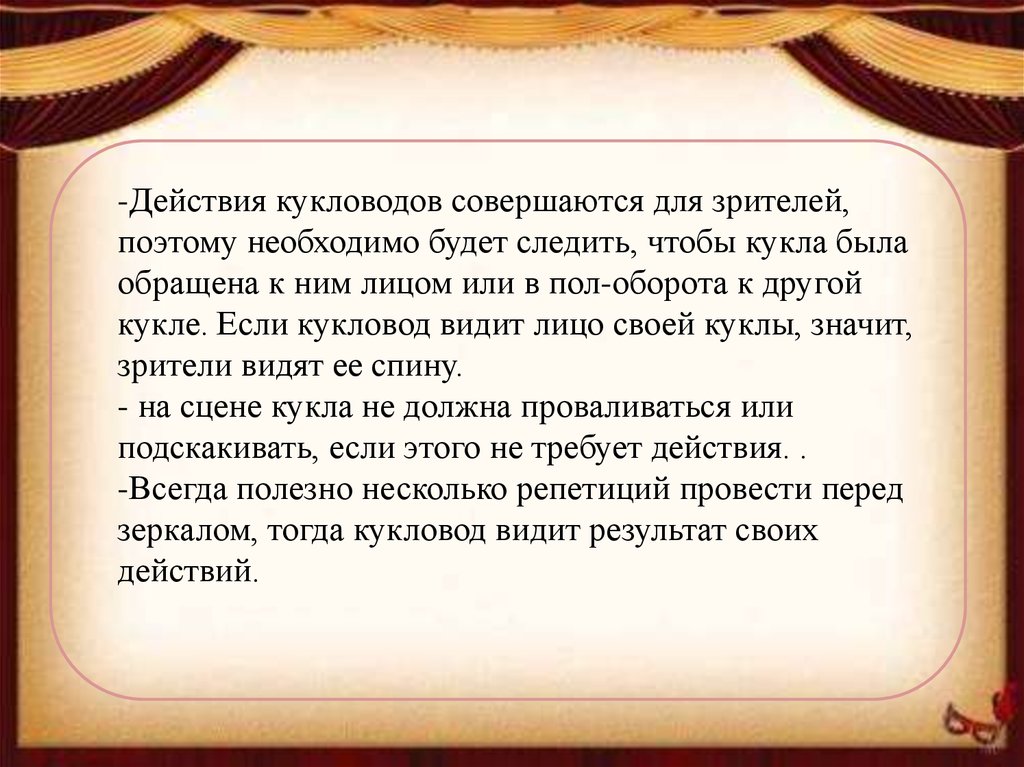 -Действия кукловодов совершаются для зрителей, поэтому необходимо будет следить, чтобы кукла была обращена к ним лицом или в пол-оборота к другой кукле. Если кукловод видит лицо своей куклы, значит, зрители видят ее спину.
- на сцене кукла не должна проваливаться или подскакивать, если этого не требует действия. .
-Всегда полезно несколько репетиций провести перед зеркалом, тогда кукловод видит результат своих действий.